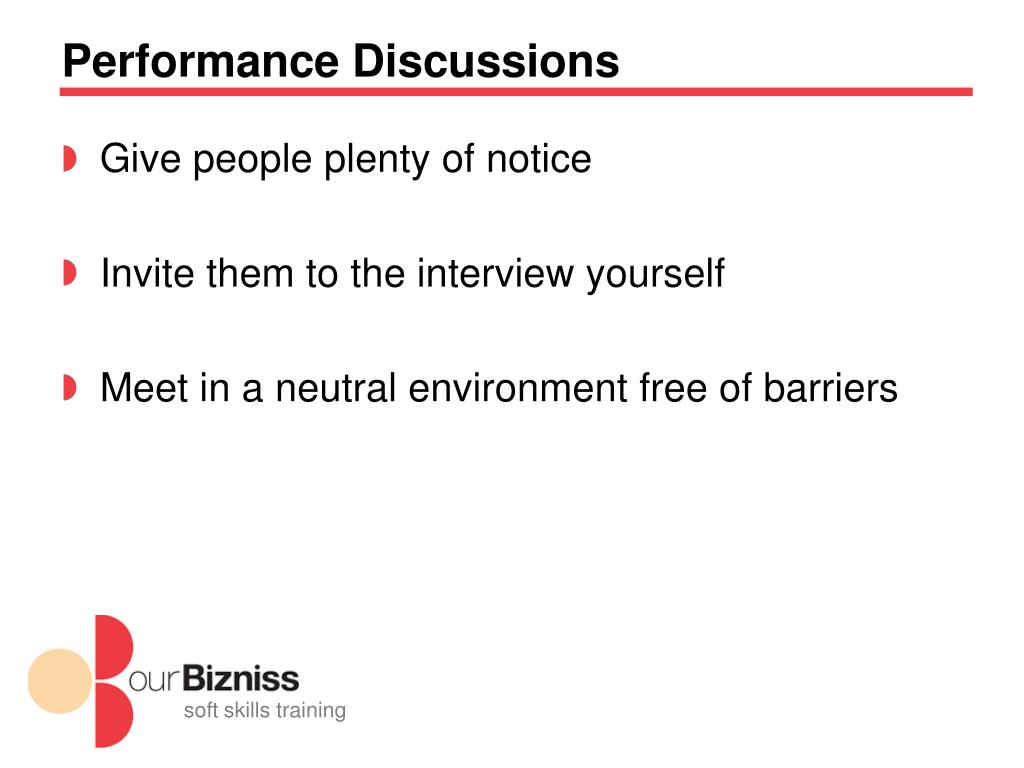 Performance Discussions

Give people plenty of notice

Invite them to the interview yourself

Meet in a neutral environment free of barriers

ourBizniss
soft skills training